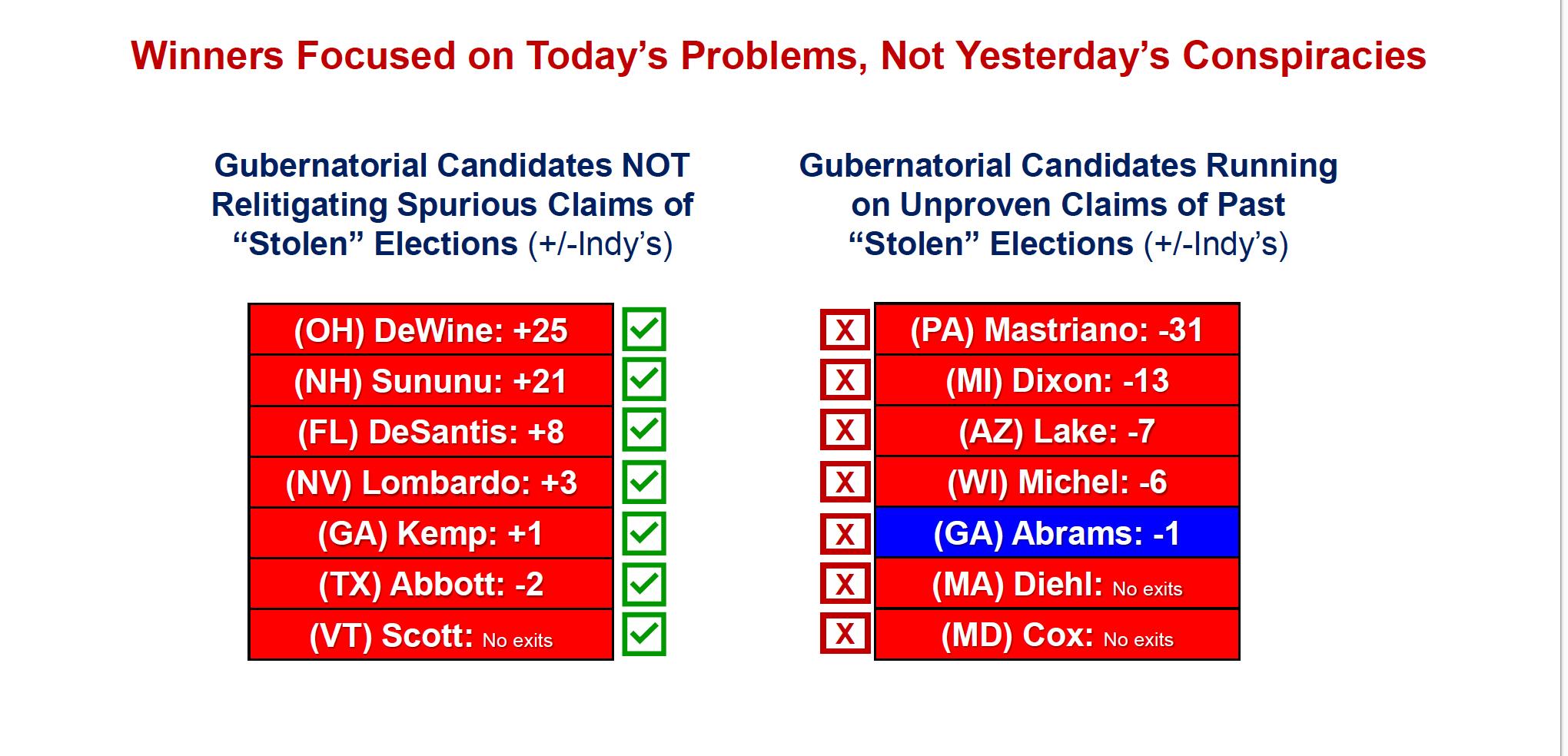 Winners Focused on Today's Problems, Not Yesterday's Conspiracies

Gubernatorial Candidates NOT Relitigating Spurious Claims of "Stolen" Elections (+/-Indy's)

(OH) DeWine: +25
(NH) Sununu: +21
(FL) DeSantis: +8
(NV) Lombardo: +3
(GA) Kemp: +1
(TX) Abbott: -2
(VT) Scott: No exits

Gubernatorial Candidates Running on Unproven Claims of Past "Stolen" Elections (+/-Indy's)

X (PA) Mastriano: -31
X (MI) Dixon: -13
X (AZ) Lake: -7
X (WI) Michel: -6
X (GA) Abrams: -1
X (MA) Diehl: No exits
X (MD) Cox: No exits